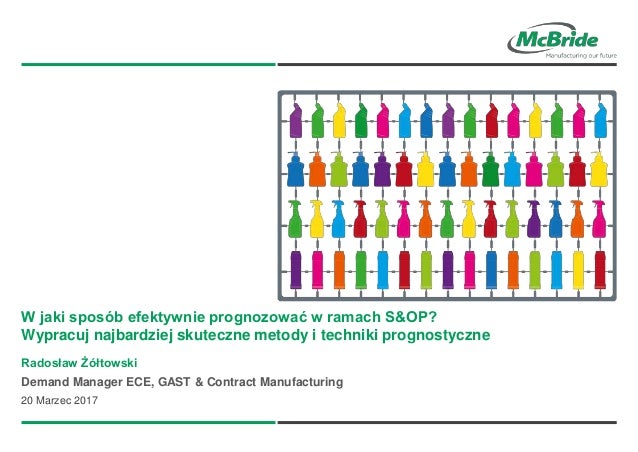 McBride
Manufacturing our future

W jaki sposób efektywnie prognozować w ramach S&OP?
Wypracuj najbardziej skuteczne metody i techniki prognostyczne

Radosław Żółtowski

Demand Manager ECE, GAST & Contract Manufacturing

20 Marzec 2017